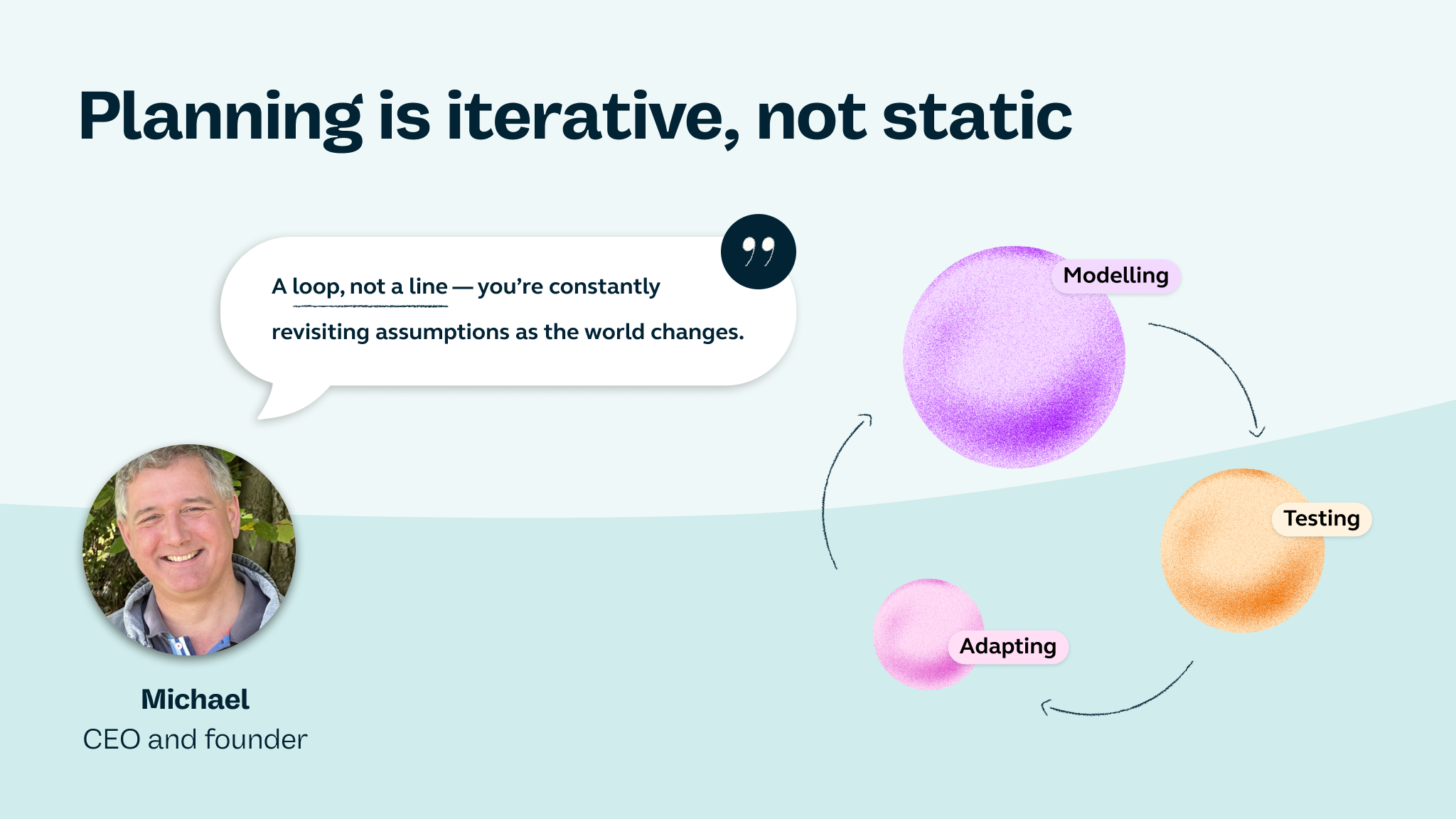 Planning is iterative, not static

A loop, not a line — you're constantly revisiting assumptions as the world changes.

Michael
CEO and founder

Modelling

Testing

Adapting